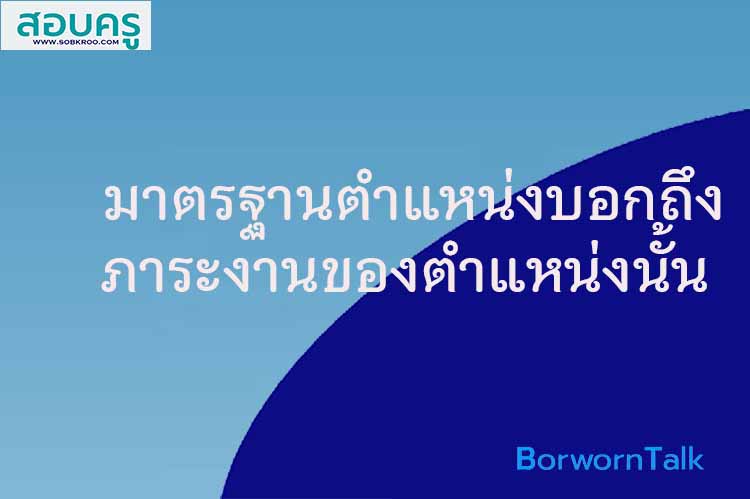 สอบครู
WWW.SOBKROO.COM

มาตรฐานตำแหน่งบอกถึง
ภาระงานของตำแหน่งนั้น

BorwornTalk